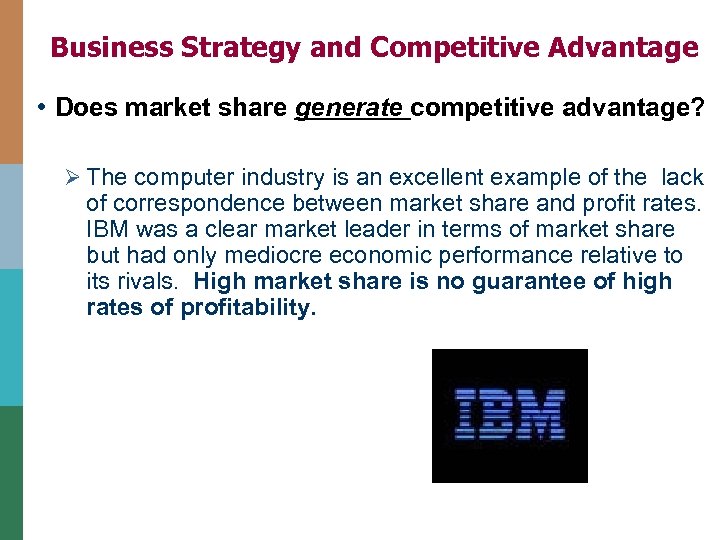 Business Strategy and Competitive Advantage

• Does market share generate competitive advantage?

➢ The computer industry is an excellent example of the lack of correspondence between market share and profit rates. IBM was a clear market leader in terms of market share but had only mediocre economic performance relative to its rivals. High market share is no guarantee of high rates of profitability.

IBM